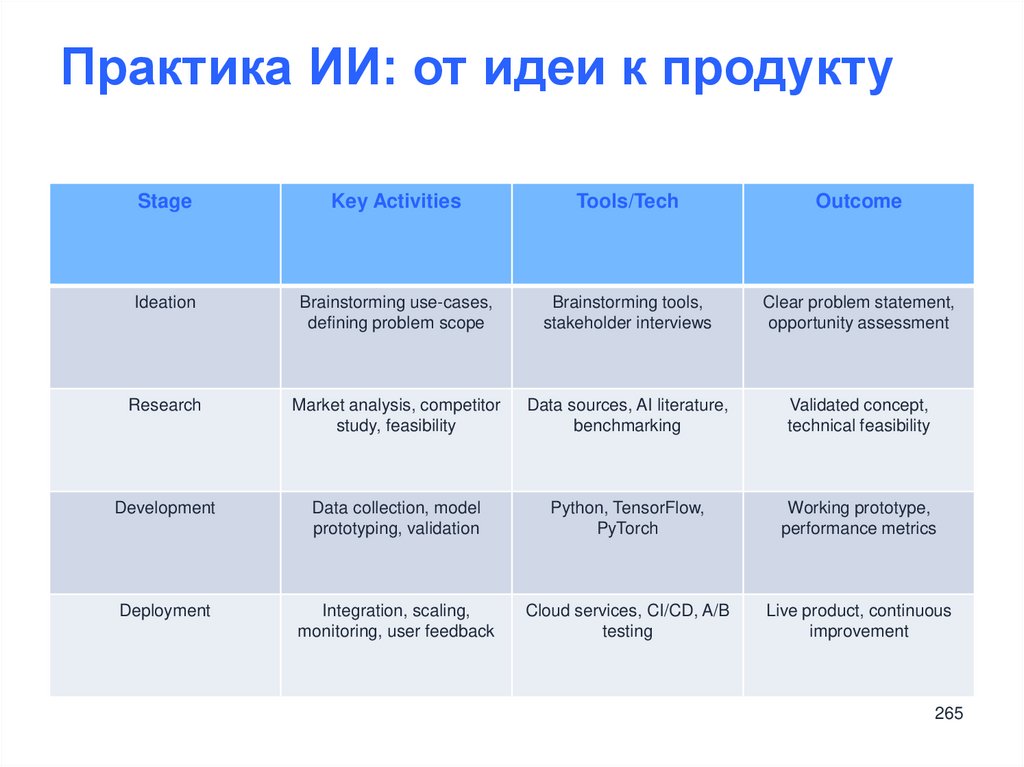 Практика ИИ: от идеи к продукту

| Stage | Key Activities | Tools/Tech | Outcome |
|---|---|---|---|
| Ideation | Brainstorming use-cases, defining problem scope | Brainstorming tools, stakeholder interviews | Clear problem statement, opportunity assessment |
| Research | Market analysis, competitor study, feasibility | Data sources, AI literature, benchmarking | Validated concept, technical feasibility |
| Development | Data collection, model prototyping, validation | Python, TensorFlow, PyTorch | Working prototype, performance metrics |
| Deployment | Integration, scaling, monitoring, user feedback | Cloud services, CI/CD, A/B testing | Live product, continuous improvement |

265